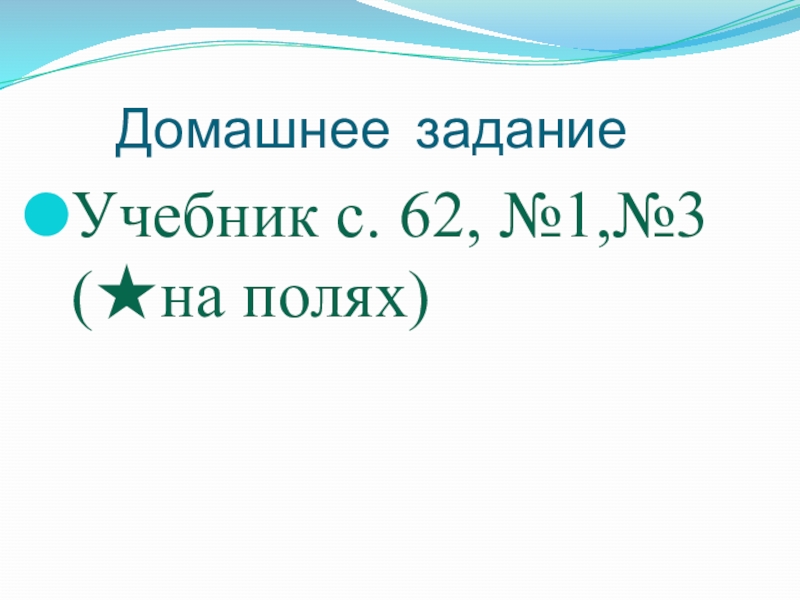 Домашнее задание

Учебник с. 62, №1,№3 (★на полях)